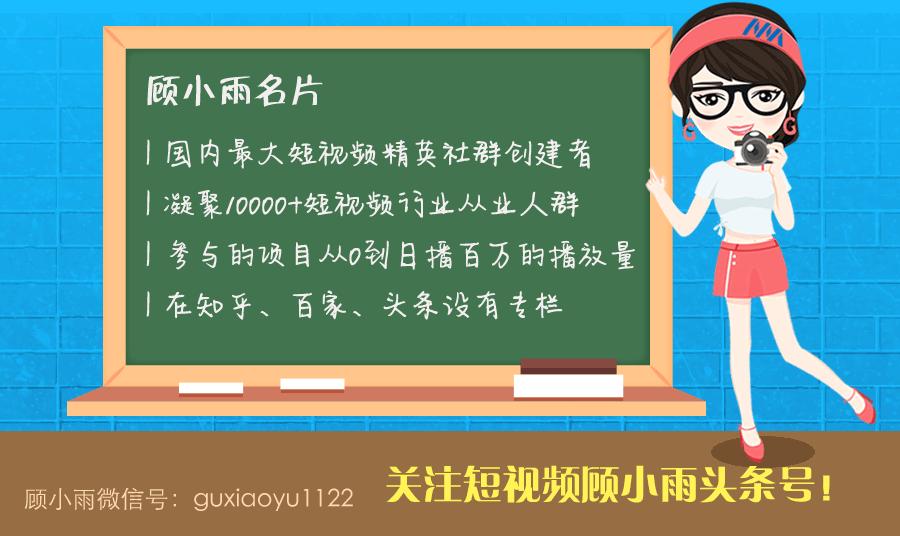 顾小雨名片

| 国内最大短视频精英社群创建者

| 凝聚10000+短视频行业从业人群

| 参与的项目从0到日播百万的播放量

| 在知乎、百家、头条设有专栏

顾小雨微信号：guxiaoyu1122

关注短视频顾小雨头条号！